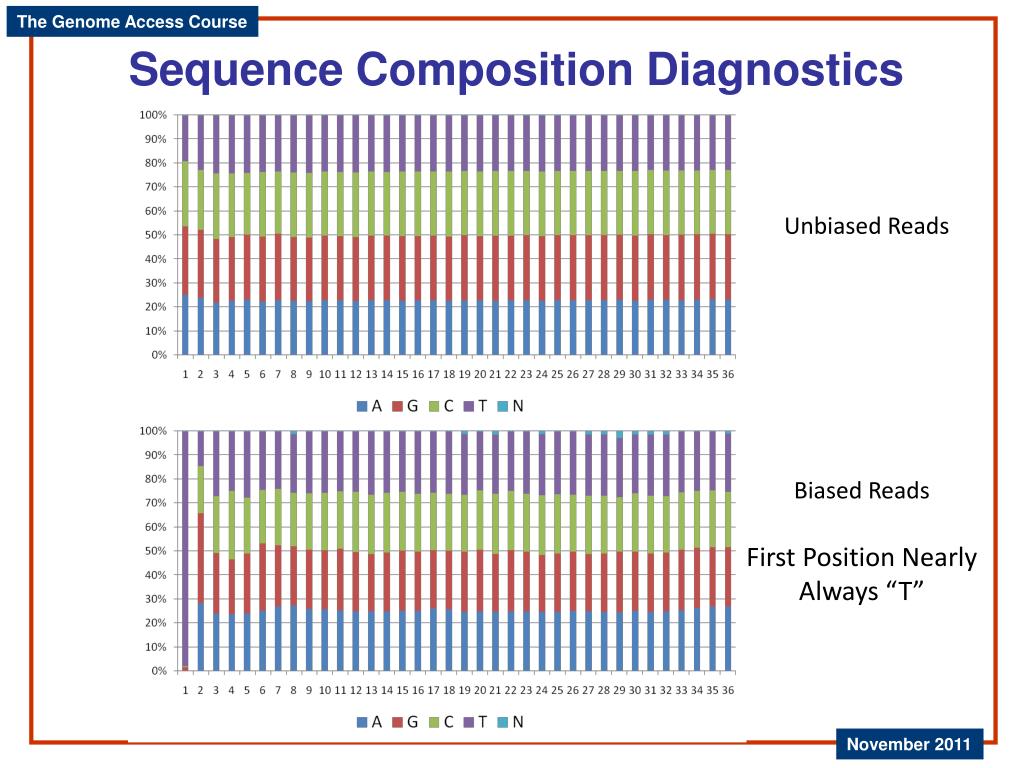 The Genome Access Course

Sequence Composition Diagnostics

100%
90%
80%
70%
60%
50%
40%
30%
20%
10%
0%

1 2 3 4 5 6 7 8 9 10 11 12 13 14 15 16 17 18 19 20 21 22 23 24 25 26 27 28 29 30 31 32 33 34 35 36

A G C T N

Unbiased Reads

100%
90%
80%
70%
60%
50%
40%
30%
20%
10%
0%

1 2 3 4 5 6 7 8 9 10 11 12 13 14 15 16 17 18 19 20 21 22 23 24 25 26 27 28 29 30 31 32 33 34 35 36

A G C T N

Biased Reads

First Position Nearly Always “T”

November 2011